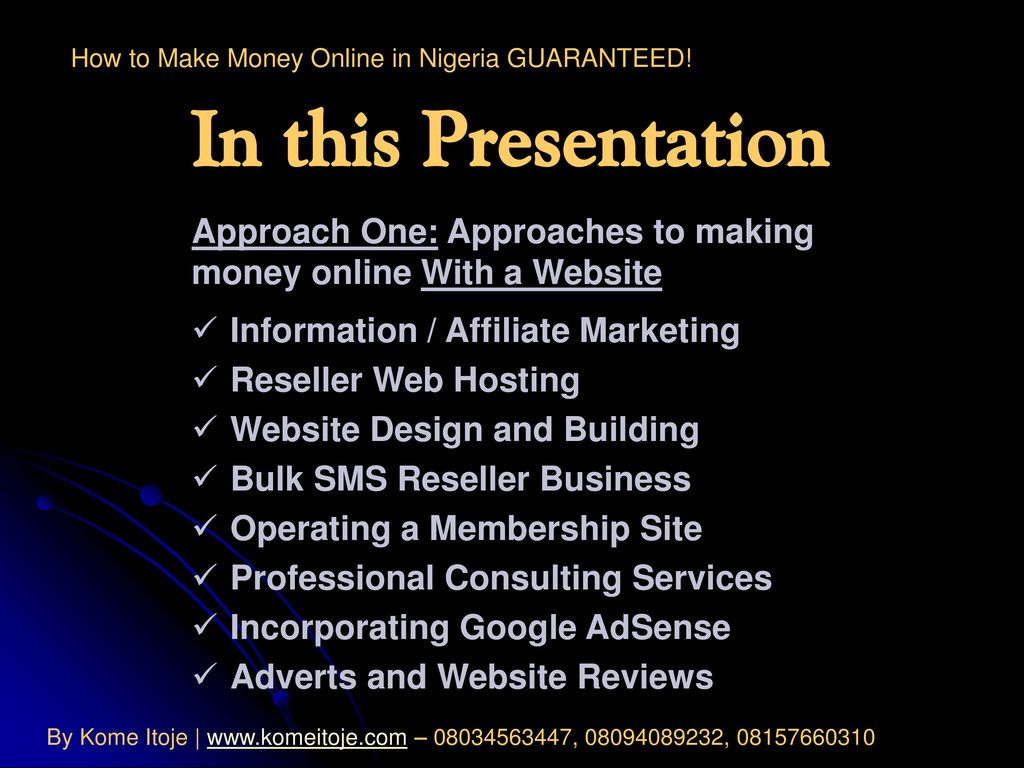 How to Make Money Online in Nigeria GUARANTEED!

In this Presentation

Approach One: Approaches to making money online With a Website

✓ Information / Affiliate Marketing
✓ Reseller Web Hosting
✓ Website Design and Building
✓ Bulk SMS Reseller Business
✓ Operating a Membership Site
✓ Professional Consulting Services
✓ Incorporating Google AdSense
✓ Adverts and Website Reviews

By Kome Itoje | www.komeitoje.com – 08034563447, 08094089232, 08157660310